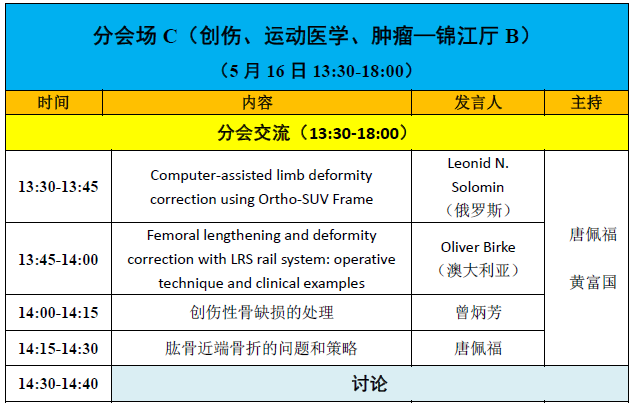 分会场C（创伤、运动医学、肿瘤—锦江厅B）

（5月16日13:30-18:00）

| 时间 | 内容 | 发言人 | 主持 |
|---|---|---|---|
| 分会交流（13:30-18:00） | | | |
| 13:30-13:45 | Computer-assisted limb deformity correction using Ortho-SUV Frame | Leonid N. Solomin（俄罗斯） | 唐佩福 黄富国 |
| 13:45-14:00 | Femoral lengthening and deformity correction with LRS rail system: operative technique and clinical examples | Oliver Birke（澳大利亚） | |
| 14:00-14:15 | 创伤性骨缺损的处理 | 曾炳芳 | |
| 14:15-14:30 | 肱骨近端骨折的问题和策略 | 唐佩福 | |
| 14:30-14:40 | 讨论 | | |